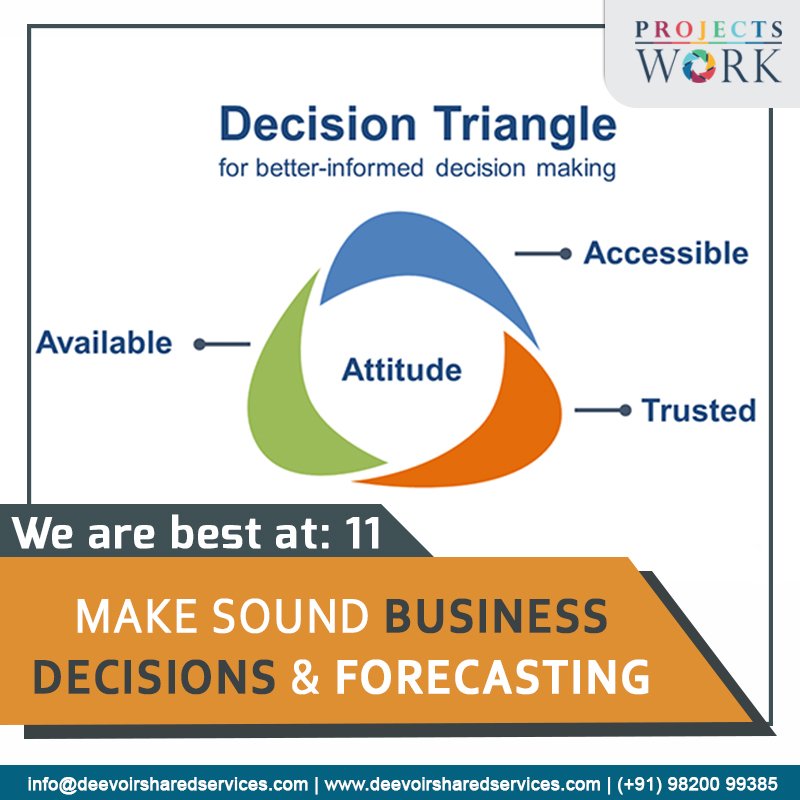 PROJECTS WORK

Decision Triangle
for better-informed decision making

Accessible
Available
Attitude
Trusted

We are best at: 11

MAKE SOUND BUSINESS DECISIONS & FORECASTING

info@deevoirsharedservices.com | www.deevoirsharedservices.com | (+91) 98200 99385